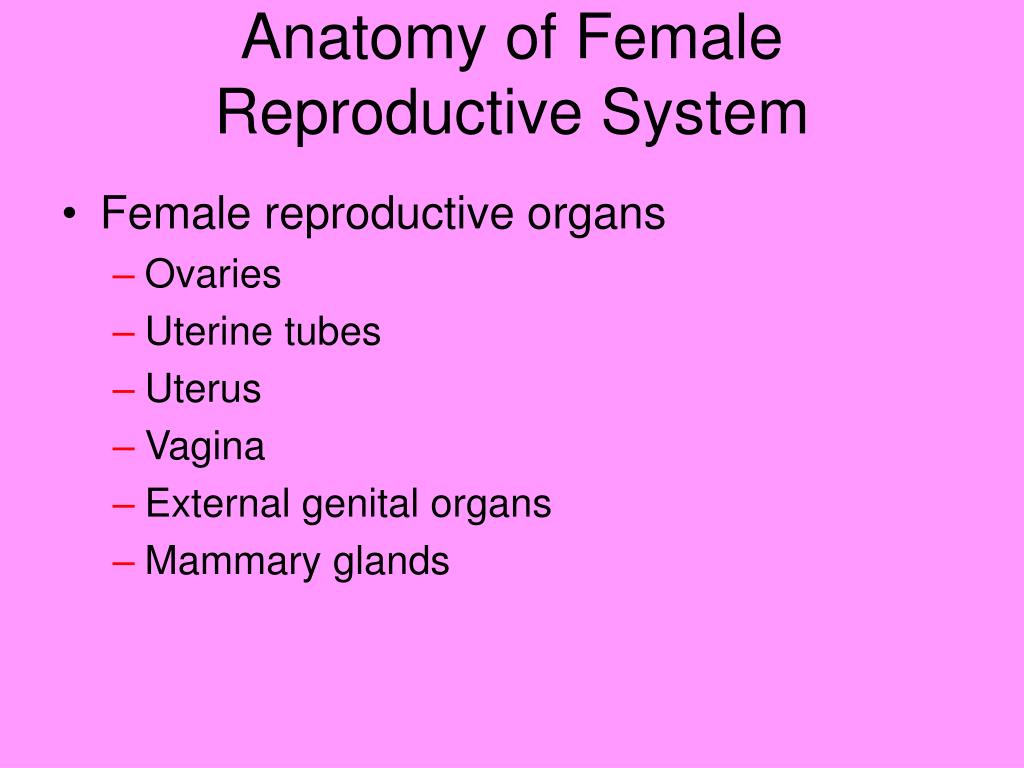 Anatomy of Female Reproductive System

• Female reproductive organs
– Ovaries
– Uterine tubes
– Uterus
– Vagina
– External genital organs
– Mammary glands